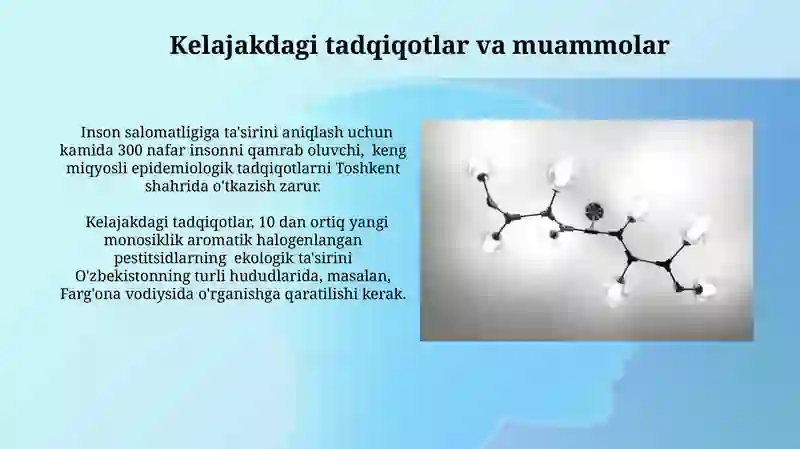 Kelajakdagi tadqiqotlar va muammolar

Inson salomatligiga ta'sirini aniqlash uchun kamida 300 nafar insonni qamrab oluvchi, keng miqyosli epidemiologik tadqiqotlarni Toshkent shahrida o'tkazish zarur.

Kelajakdagi tadqiqotlar, 10 dan ortiq yangi monosiklik aromatik halogenlangan pestitsidlarning ekologik ta'sirini O'zbekistonning turli hududlarida, masalan, Farg'ona vodiysida o'rganishga qaratilishi kerak.